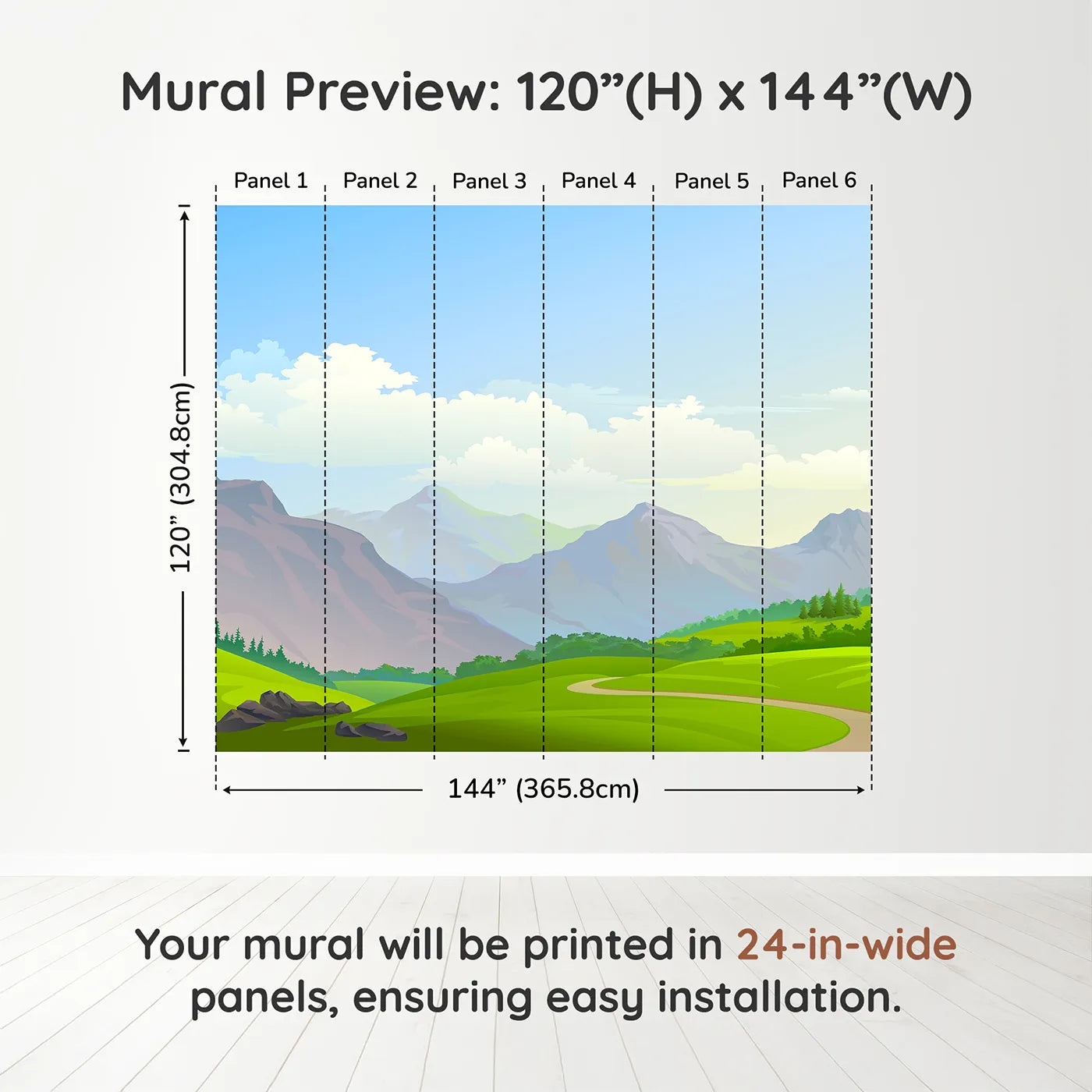 Mural Preview: 120”(H) x 144”(W)

Panel 1
Panel 2
Panel 3
Panel 4
Panel 5
Panel 6

120” (304.8cm)

144” (365.8cm)

Your mural will be printed in 24-in-wide panels, ensuring easy installation.